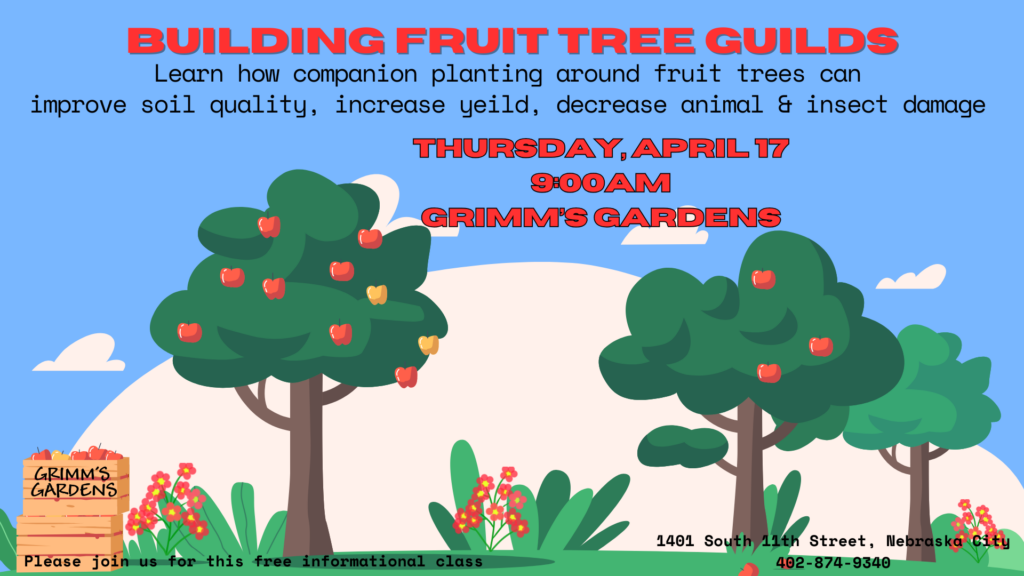 BUILDING FRUIT TREE GUILDS

Learn how companion planting around fruit trees can improve soil quality, increase yeild, decrease animal & insect damage

THURSDAY, APRIL 17
9:00AM
GRIMM'S GARDENS

GRIMM'S GARDENS

Please join us for this free informational class

1401 South 11th Street, Nebraska City
402-874-9340